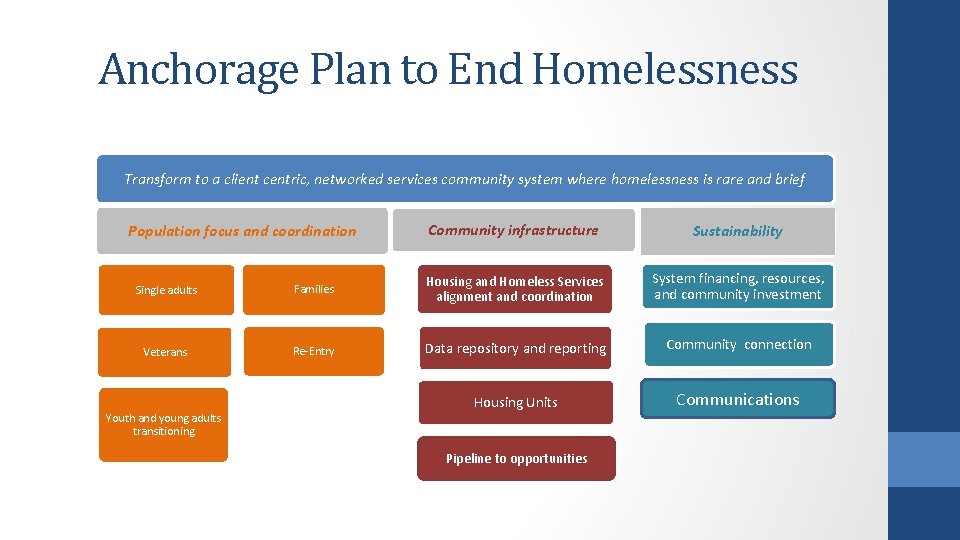 Anchorage Plan to End Homelessness

Transform to a client centric, networked services community system where homelessness is rare and brief

Population focus and coordination

Single adults

Families

Veterans

Re-Entry

Youth and young adults transitioning

Community infrastructure

Housing and Homeless Services alignment and coordination

Data repository and reporting

Housing Units

Pipeline to opportunities

Sustainability

System financing, resources, and community investment

Community connection

Communications